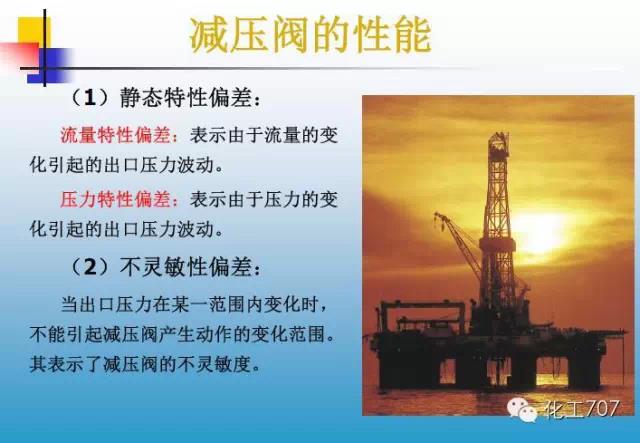 减压阀的性能

（1）静态特性偏差：

流量特性偏差：表示由于流量的变化引起的出口压力波动。

压力特性偏差：表示由于压力的变化引起的出口压力波动。

（2）不灵敏性偏差：

当出口压力在某一范围内变化时，不能引起减压阀产生动作的变化范围。其表示了减压阀的不灵敏度。

化工707